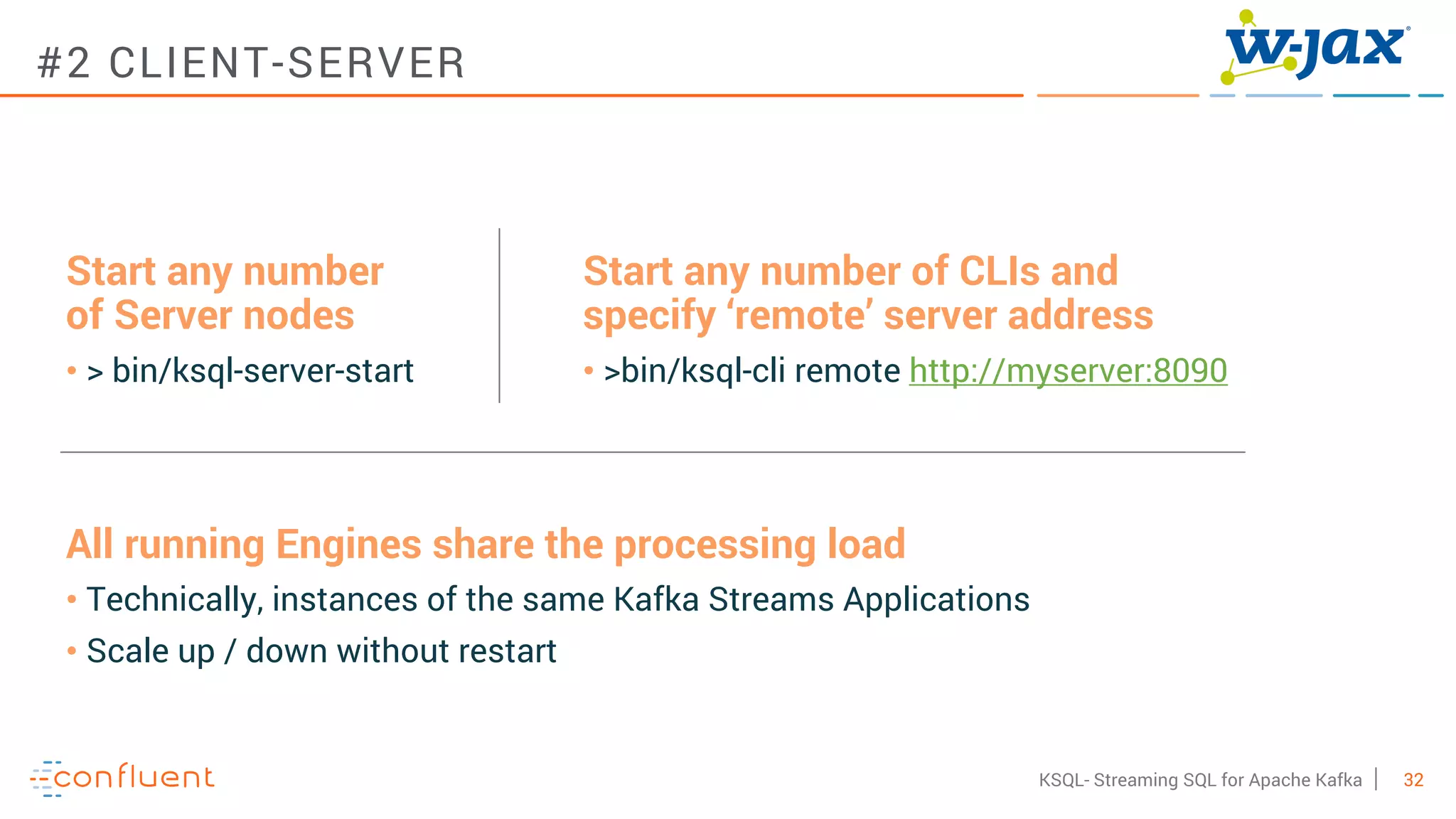 #2 CLIENT-SERVER

w-jax

Start any number of Server nodes

• > bin/ksql-server-start

Start any number of CLIs and specify ‘remote’ server address

• >bin/ksql-cli remote http://myserver:8090

All running Engines share the processing load

• Technically, instances of the same Kafka Streams Applications

• Scale up / down without restart

confluent

KSQL- Streaming SQL for Apache Kafka | 32